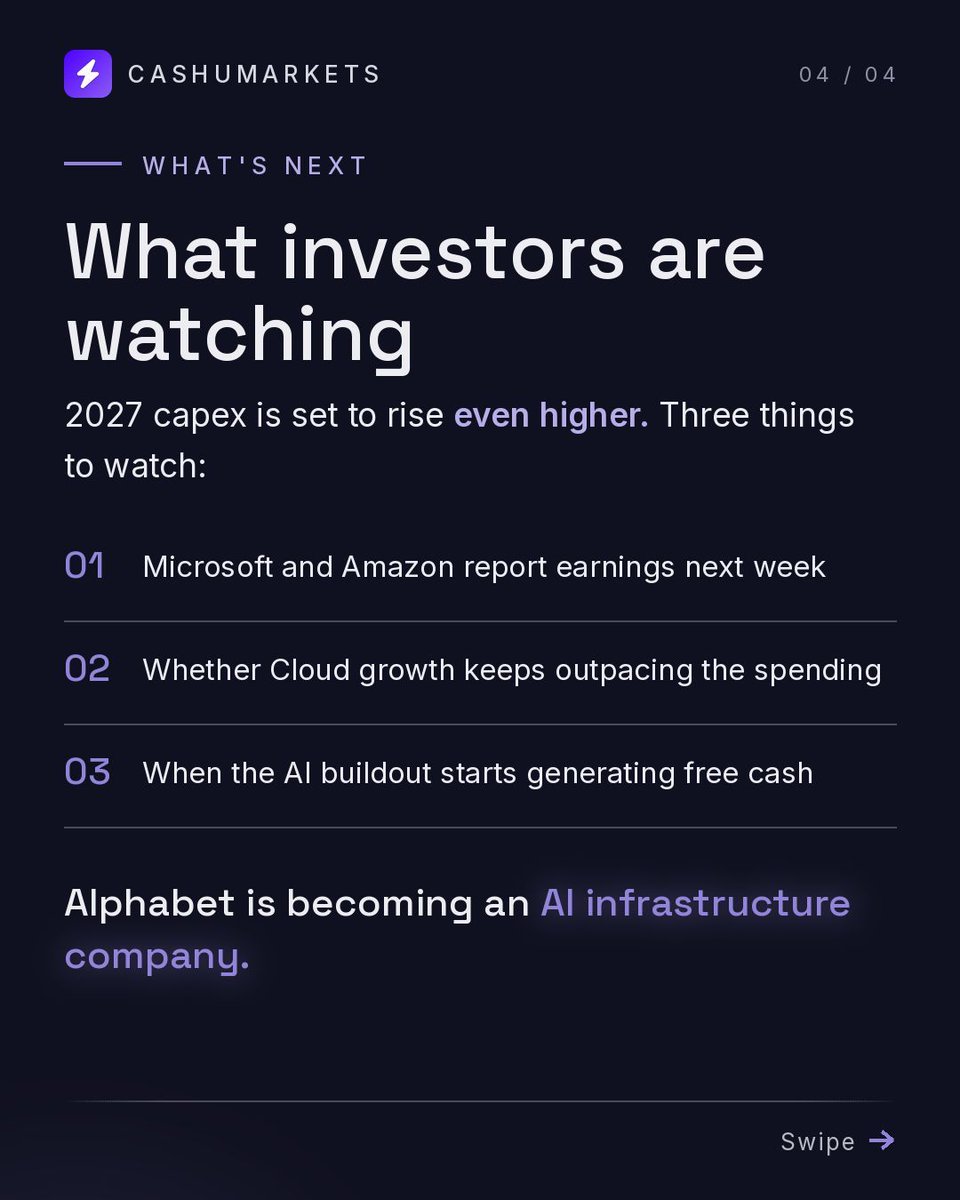 CASHUMARKETS

04 / 04

WHAT'S NEXT

What investors are watching

2027 capex is set to rise even higher. Three things to watch:

01 Microsoft and Amazon report earnings next week

02 Whether Cloud growth keeps outpacing the spending

03 When the AI buildout starts generating free cash

Alphabet is becoming an AI infrastructure company.

Swipe →